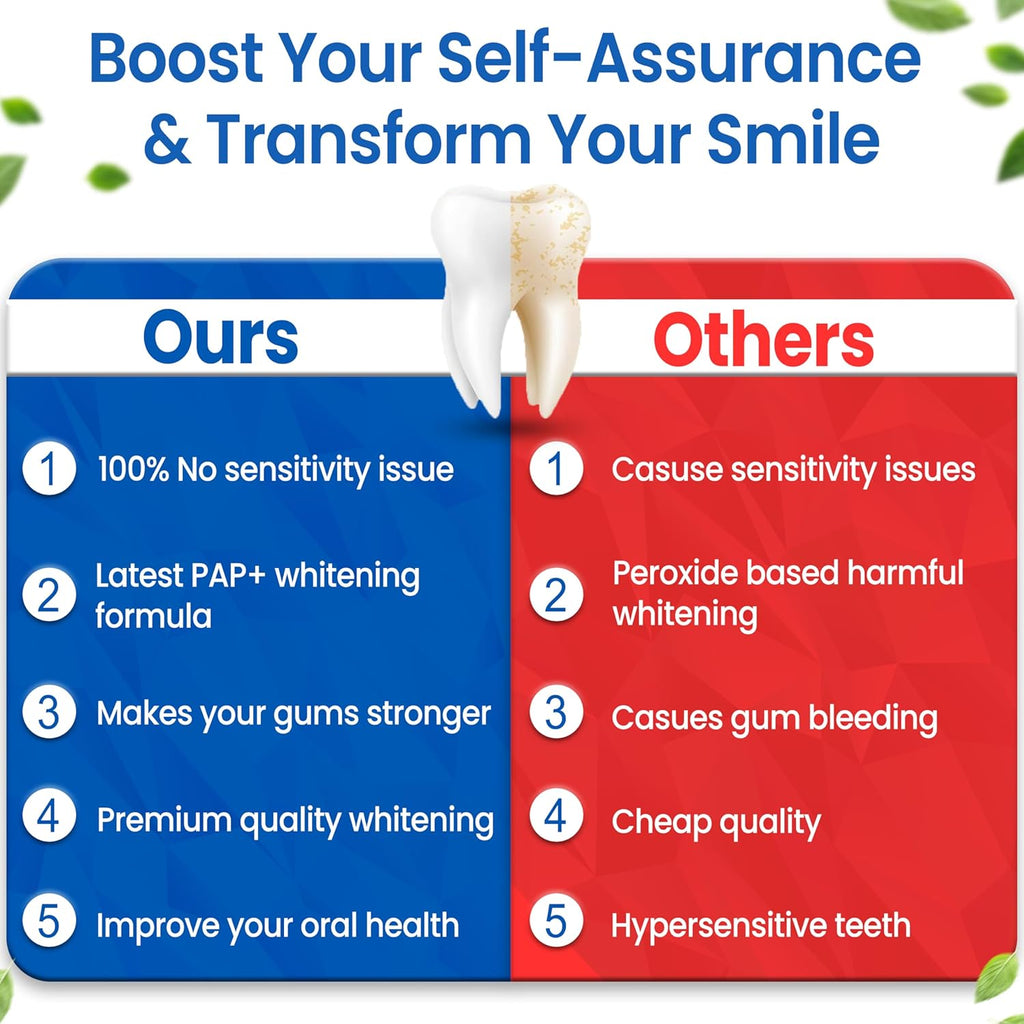 Boost Your Self-Assurance & Transform Your Smile

Ours

1 100% No sensitivity issue

2 Latest PAP+ whitening formula

3 Makes your gums stronger

4 Premium quality whitening

5 Improve your oral health

Others

1 Casuse sensitivity issues

2 Peroxide based harmful whitening

3 Casues gum bleeding

4 Cheap quality

5 Hypersensitive teeth